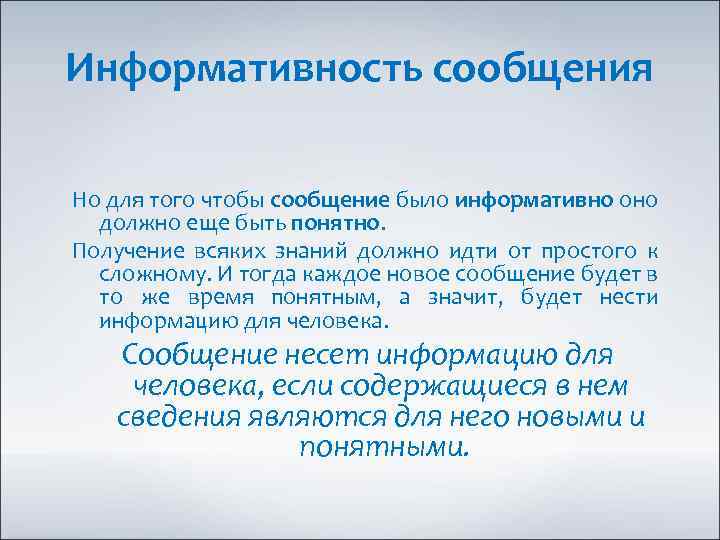 Информативность сообщения

Но для того чтобы сообщение было информативно оно должно еще быть понятно.

Получение всяких знаний должно идти от простого к сложному. И тогда каждое новое сообщение будет в то же время понятным, а значит, будет нести информацию для человека.

Сообщение несет информацию для человека, если содержащиеся в нем сведения являются для него новыми и понятными.